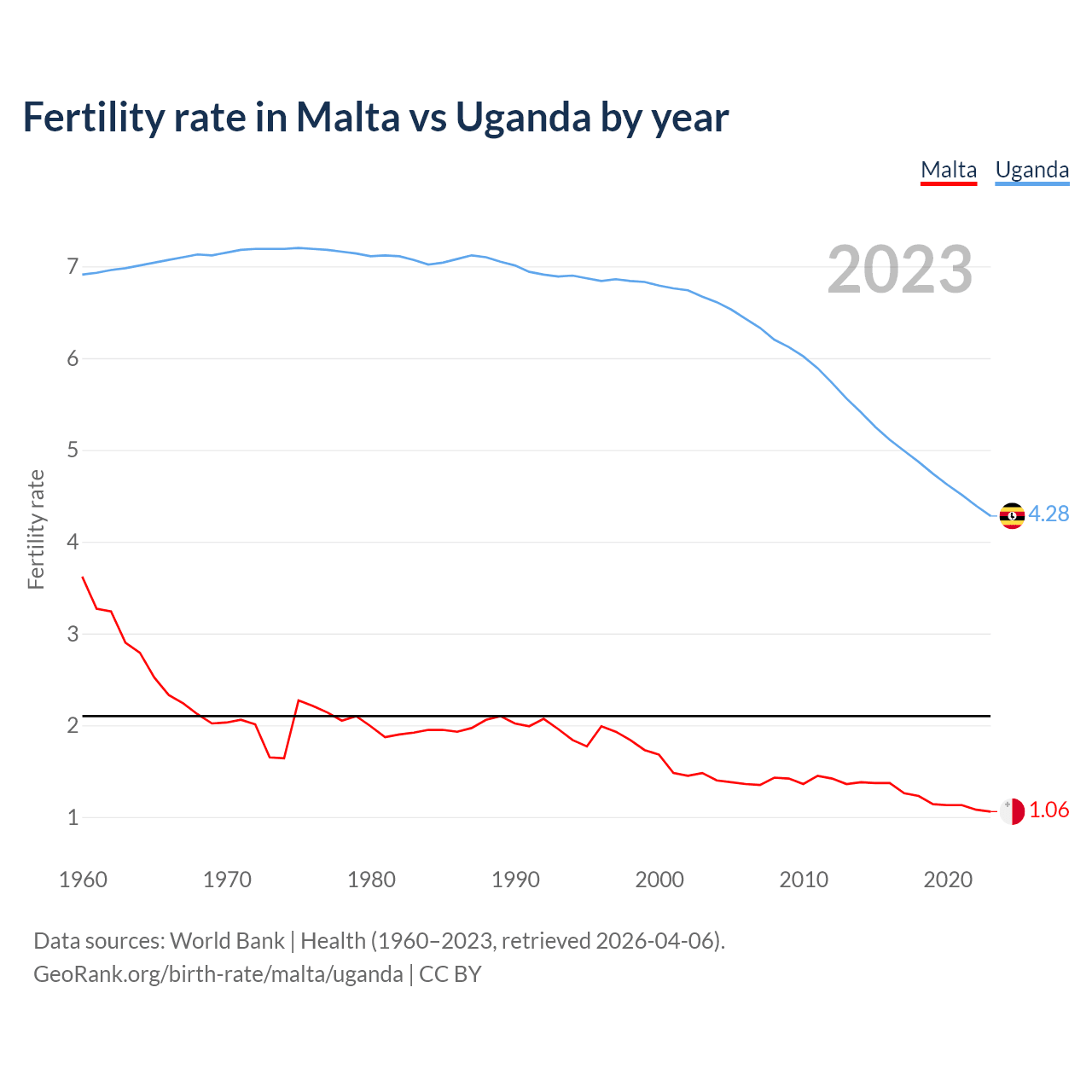 Fertility rate in Malta vs Uganda by year

Malta Uganda

2023

Fertility rate

7
6
5
4
3
2
1

4.28
1.06

1960 1970 1980 1990 2000 2010 2020

Data sources: World Bank | Health (1960–2023, retrieved 2026-04-06).
GeoRank.org/birth-rate/malta/uganda | CC BY